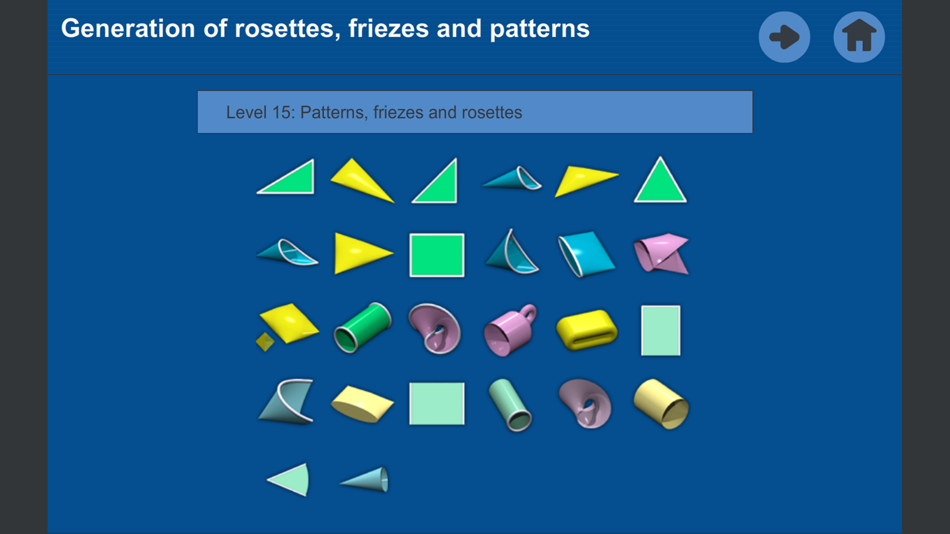 Generation of rosettes, friezes and patterns

Level 15: Patterns, friezes and rosettes